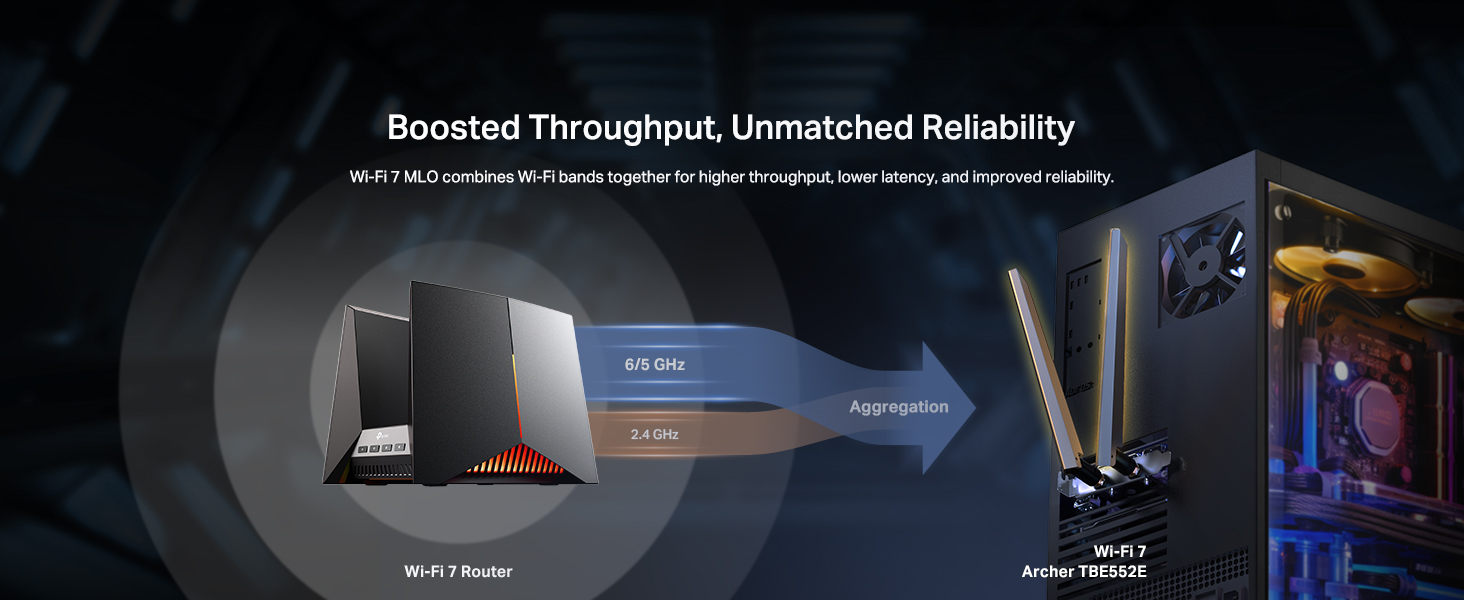 Boosted Throughput, Unmatched Reliability

Wi-Fi 7 MLO combines Wi-Fi bands together for higher throughput, lower latency, and improved reliability.

6/5 GHz

2.4 GHz

Aggregation

Wi-Fi 7 Router

Wi-Fi 7
Archer TBE552E